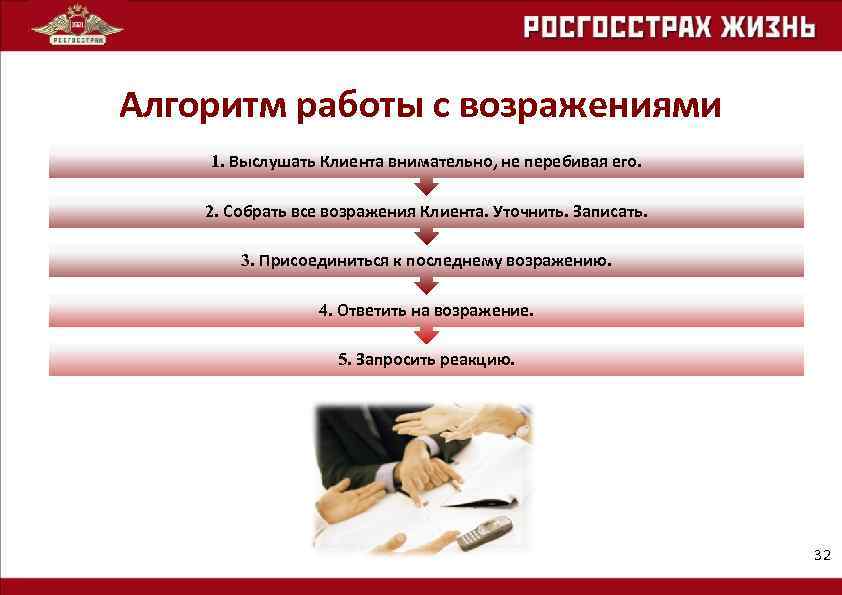 РОСГОССТРАХ

РОСГОССТРАХ ЖИЗНЬ

Алгоритм работы с возражениями

1. Выслушать Клиента внимательно, не перебивая его.

2. Собрать все возражения Клиента. Уточнить. Записать.

3. Присоединиться к последнему возражению.

4. Ответить на возражение.

5. Запросить реакцию.

32